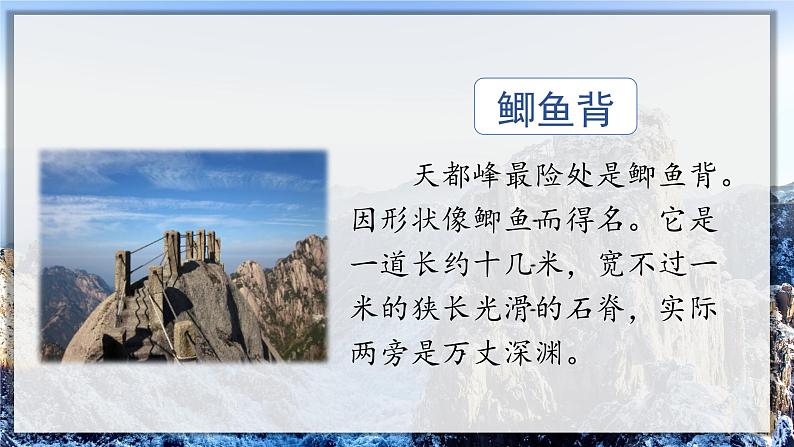 鲫鱼背

天都峰最险处是鲫鱼背。因形状像鲫鱼而得名。它是一道长约十几米，宽不过一米的狭长光滑的石脊，实际两旁是万丈深渊。